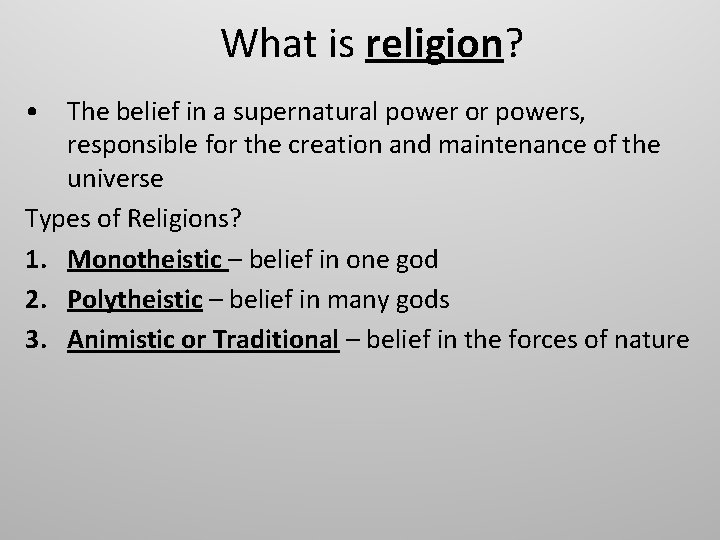 What is religion?

• The belief in a supernatural power or powers, responsible for the creation and maintenance of the universe

Types of Religions?

1. Monotheistic – belief in one god
2. Polytheistic – belief in many gods
3. Animistic or Traditional – belief in the forces of nature